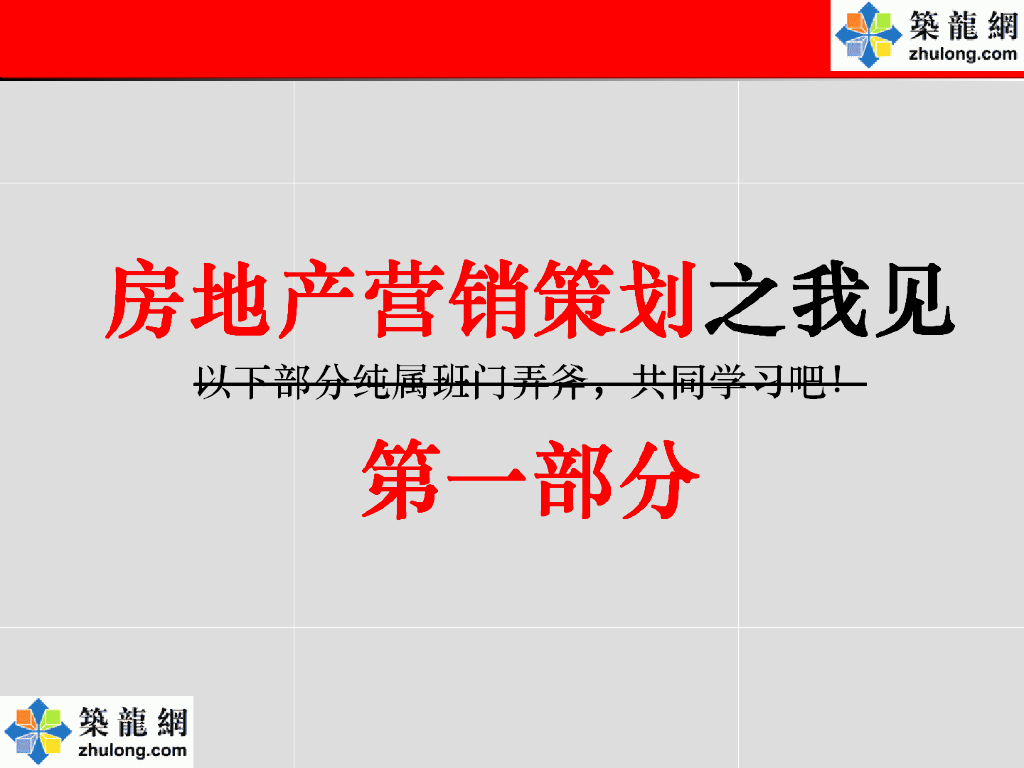 築龍網
zhulong.com

房地产营销策划之我见

以下部分纯属班门弄斧，共同学习吧！

第一部分

築龍網
zhulong.com